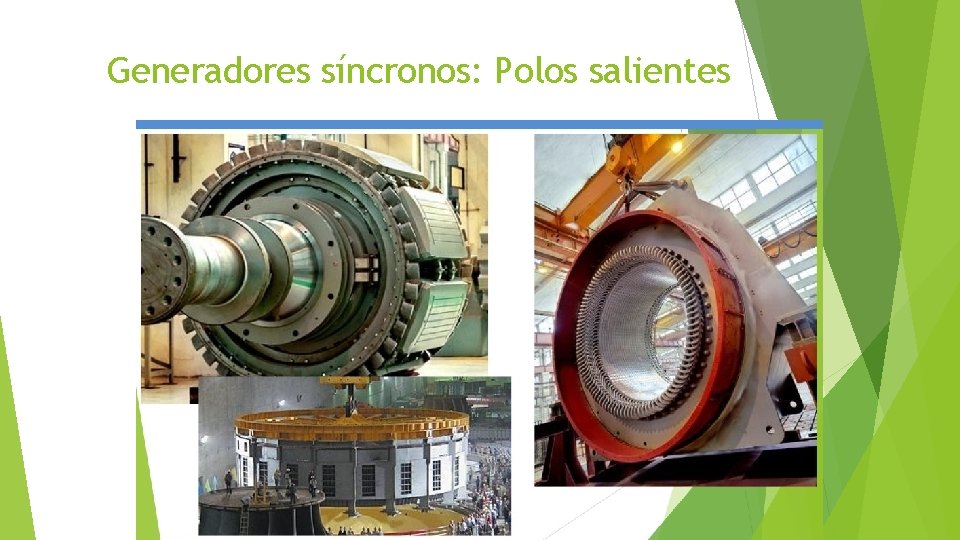 Generadores síncronos: Polos salientes